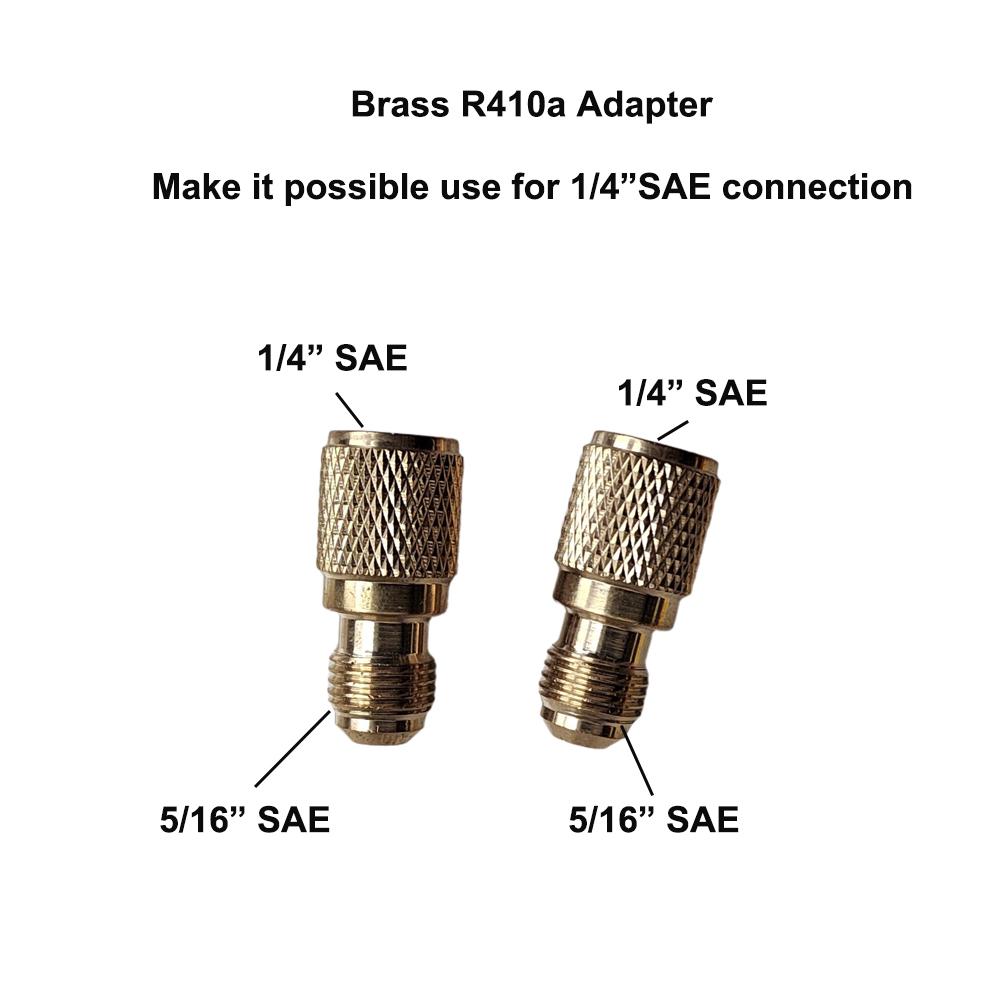 Brass R410a Adapter

Make it possible use for 1/4”SAE connection

1/4” SAE

1/4” SAE

5/16” SAE

5/16” SAE